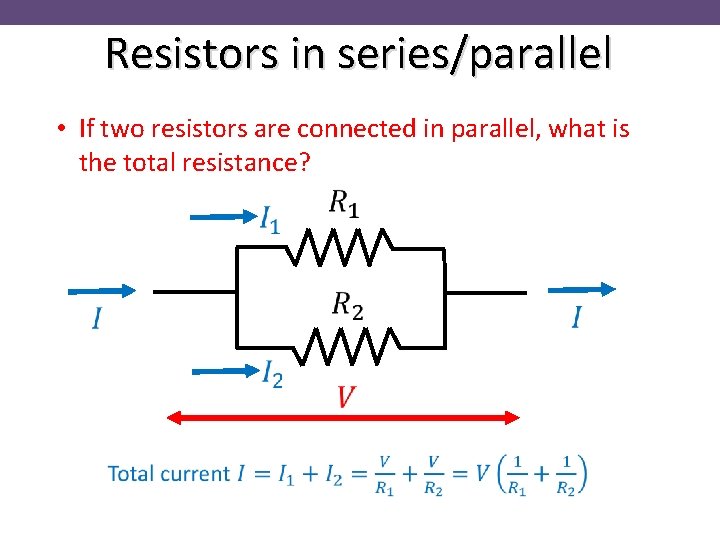 Resistors in series/parallel

• If two resistors are connected in parallel, what is the total resistance?

$I_1$ $R_1$

$I$ $R_2$ $I$

$I_2$

$V$

Total current $I = I_1 + I_2 = \frac{V}{R_1} + \frac{V}{R_2} = V\left(\frac{1}{R_1} + \frac{1}{R_2}\right)$